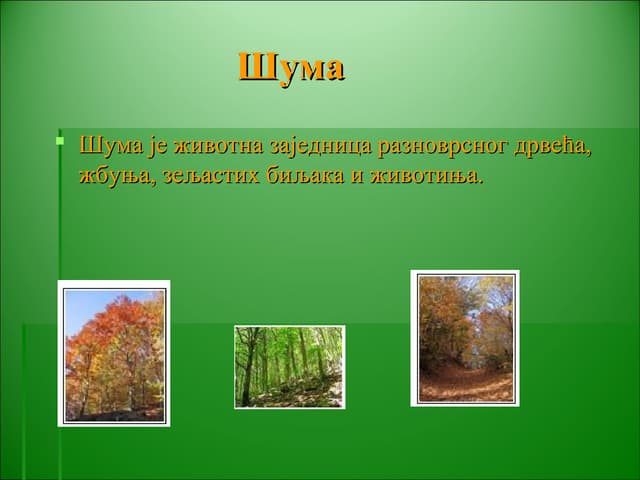 Шума

Шума је животна заједница разноврсног дрвећа, жбуња, зељастих биљака и животиња.